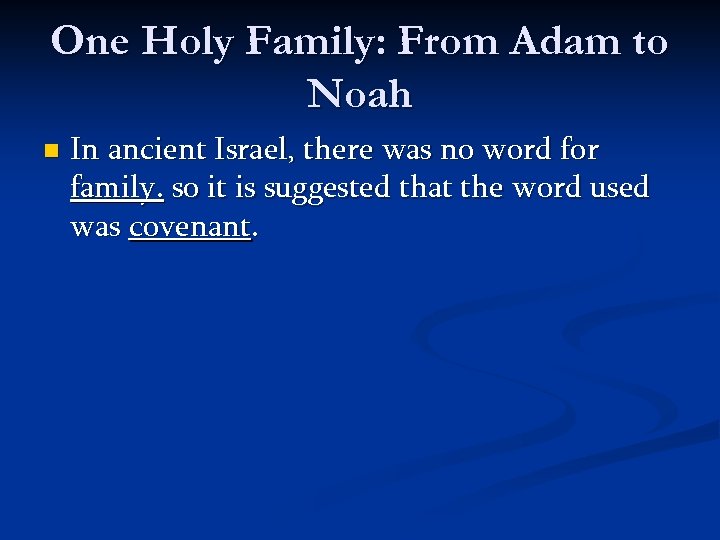 One Holy Family: From Adam to Noah

In ancient Israel, there was no word for family. so it is suggested that the word used was covenant.